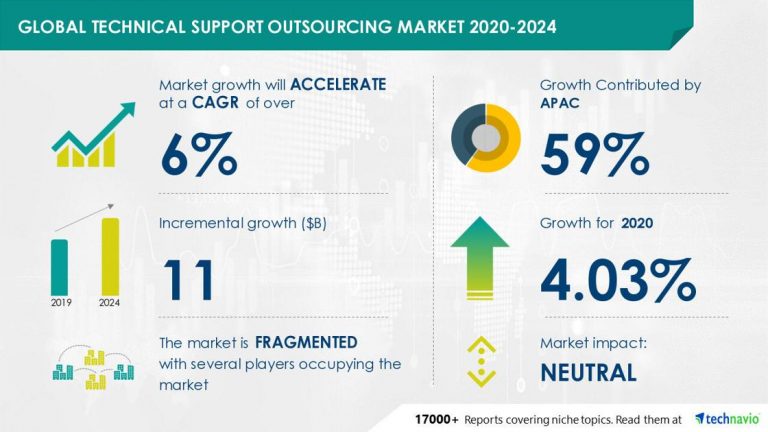 GLOBAL TECHNICAL SUPPORT OUTSOURCING MARKET 2020-2024

Market growth will ACCELERATE at a CAGR of over

6%

Incremental growth ($B)

11

2019 2024

The market is FRAGMENTED with several players occupying the market

Growth Contributed by APAC

59%

Growth for 2020

4.03%

Market impact:

NEUTRAL

17000+ Reports covering niche topics. Read them at technavio